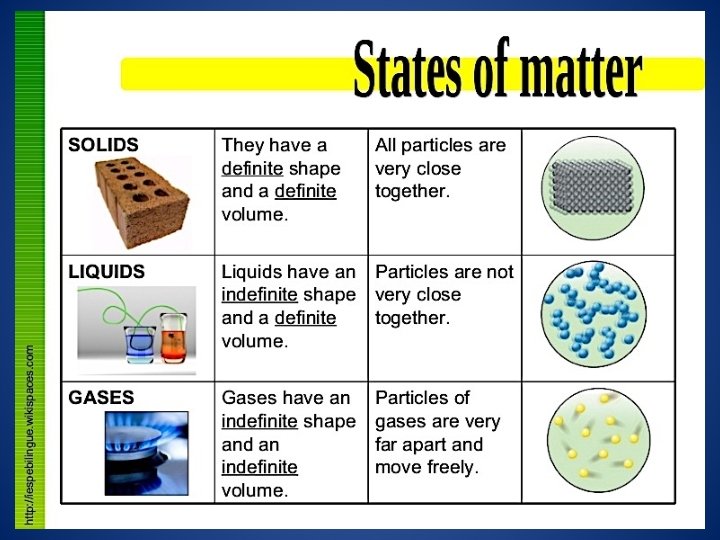 States of matter

| SOLIDS | They have a definite shape and a definite volume. | All particles are very close together. | |
|---|---|---|---|
| LIQUIDS | Liquids have an indefinite shape and a definite volume. | Particles are not very close together. | |
| GASES | Gases have an indefinite shape and an indefinite volume. | Particles of gases are very far apart and move freely. | |

http://iespebilingue.wikispaces.com